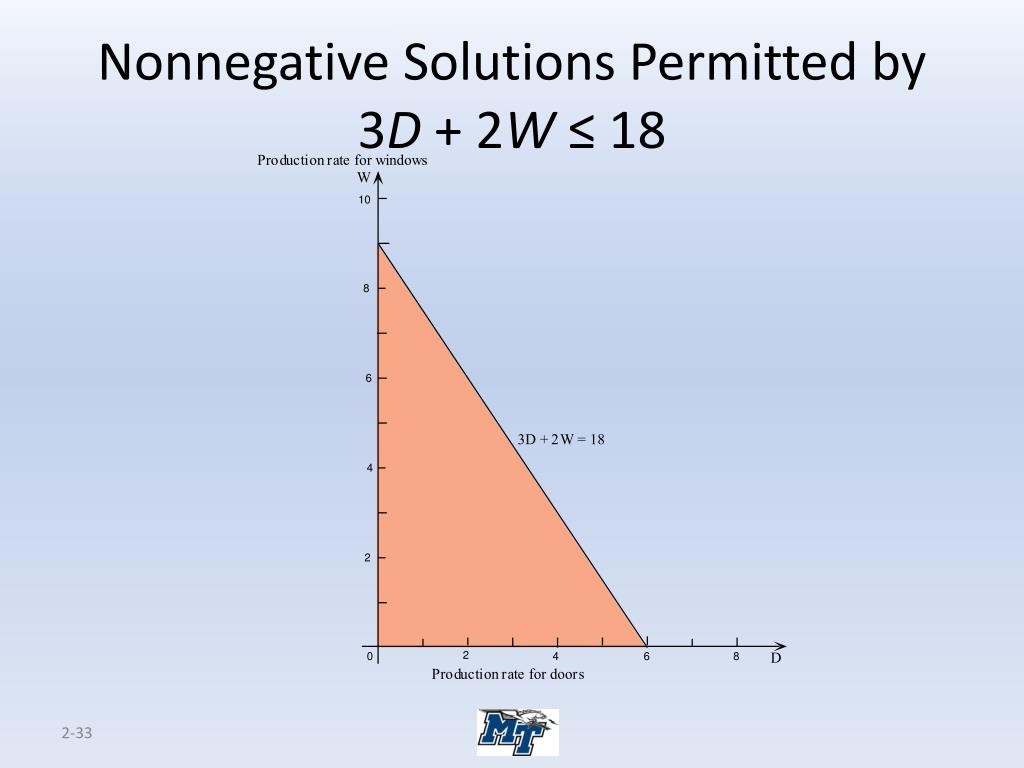 Nonnegative Solutions Permitted by $3D + 2W \leq 18$

Production rate for windows

W

10

8

6

4

2

0

$3D + 2W = 18$

2

4

6

8

D

Production rate for doors

2-33

MT